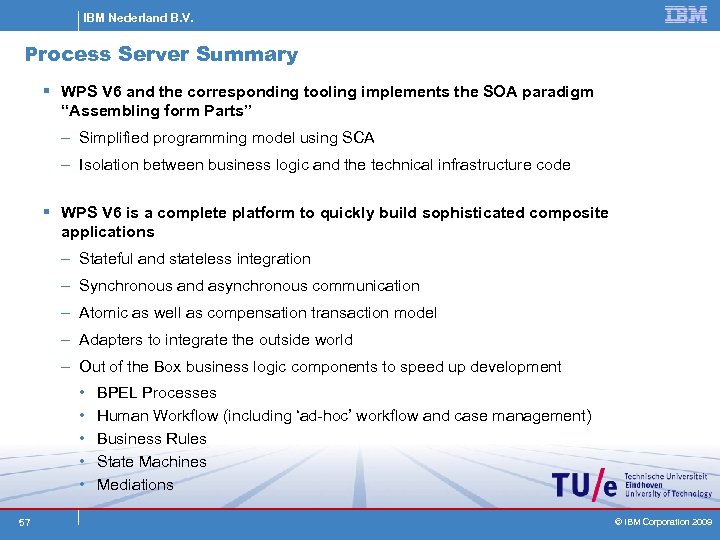 IBM Nederland B.V.

IBM

Process Server Summary

▪ WPS V6 and the corresponding tooling implements the SOA paradigm "Assembling form Parts"

– Simplified programming model using SCA

– Isolation between business logic and the technical infrastructure code

▪ WPS V6 is a complete platform to quickly build sophisticated composite applications

– Stateful and stateless integration

– Synchronous and asynchronous communication

– Atomic as well as compensation transaction model

– Adapters to integrate the outside world

– Out of the Box business logic components to speed up development

• BPEL Processes

• Human Workflow (including 'ad-hoc' workflow and case management)

• Business Rules

• State Machines

• Mediations

TU/e Technische Universiteit Eindhoven University of Technology

57

© IBM Corporation 2009